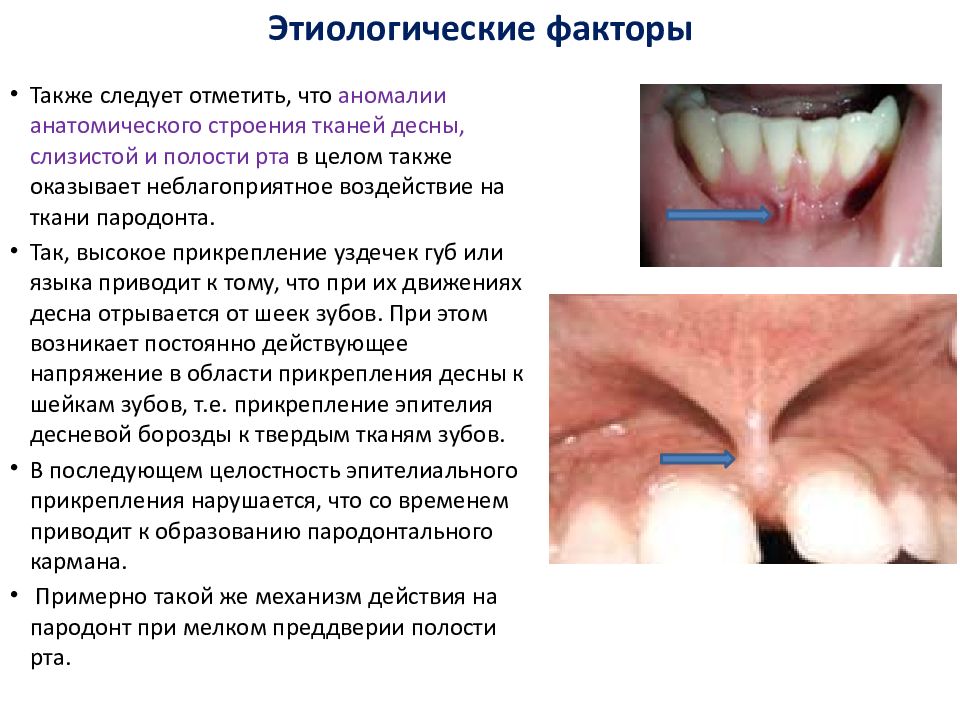 Этиологические факторы

• Также следует отметить, что аномалии анатомического строения тканей десны, слизистой и полости рта в целом также оказывает неблагоприятное воздействие на ткани пародонта.

• Так, высокое прикрепление уздечек губ или языка приводит к тому, что при их движениях десна отрывается от шеек зубов. При этом возникает постоянно действующее напряжение в области прикрепления десны к шейкам зубов, т.е. прикрепление эпителия десневой борозды к твердым тканям зубов.

• В последующем целостность эпителиального прикрепления нарушается, что со временем приводит к образованию пародонтального кармана.

• Примерно такой же механизм действия на пародонт при мелком преддверии полости рта.